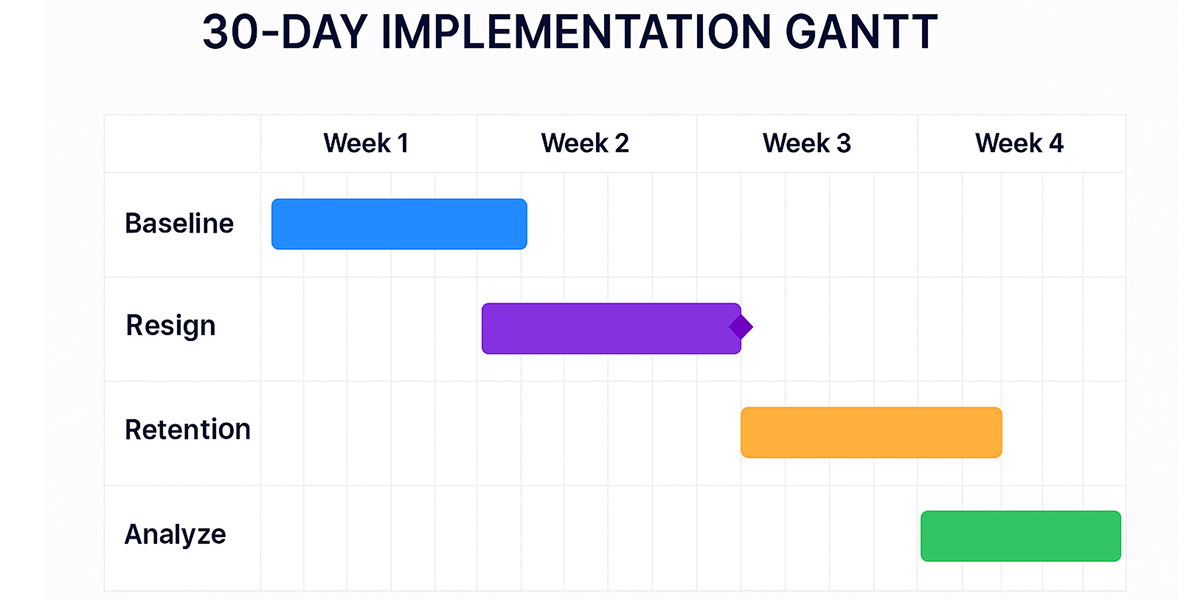 30-DAY IMPLEMENTATION GANTT

| | Week 1 | Week 2 | Week 3 | Week 4 |
|---|---|---|---|---|
| Baseline | | | | |
| Resign | | | | |
| Retention | | | | |
| Analyze | | | | |